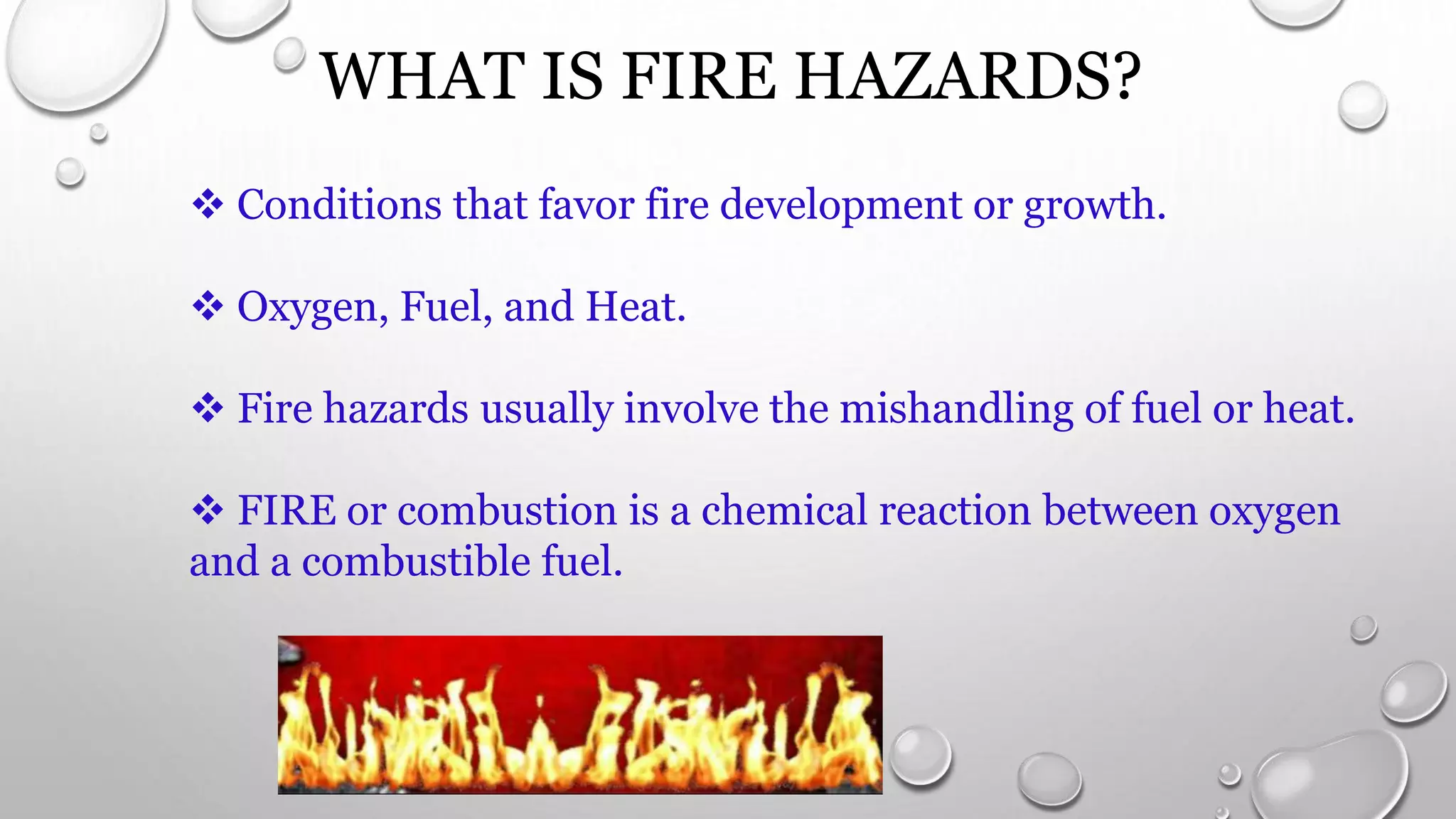 WHAT IS FIRE HAZARDS?

❖ Conditions that favor fire development or growth.

❖ Oxygen, Fuel, and Heat.

❖ Fire hazards usually involve the mishandling of fuel or heat.

❖ FIRE or combustion is a chemical reaction between oxygen and a combustible fuel.